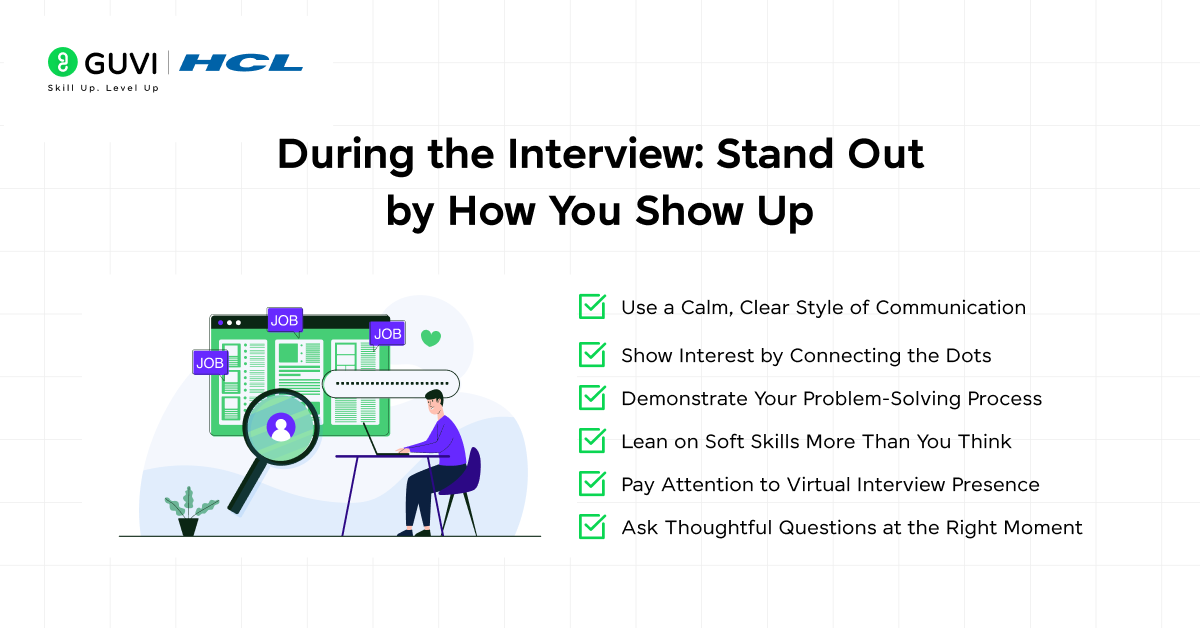 GUVI | HCL
Skill Up. Level Up

During the Interview: Stand Out by How You Show Up

JOB
JOB
JOB

Use a Calm, Clear Style of Communication
Show Interest by Connecting the Dots
Demonstrate Your Problem-Solving Process
Lean on Soft Skills More Than You Think
Pay Attention to Virtual Interview Presence
Ask Thoughtful Questions at the Right Moment